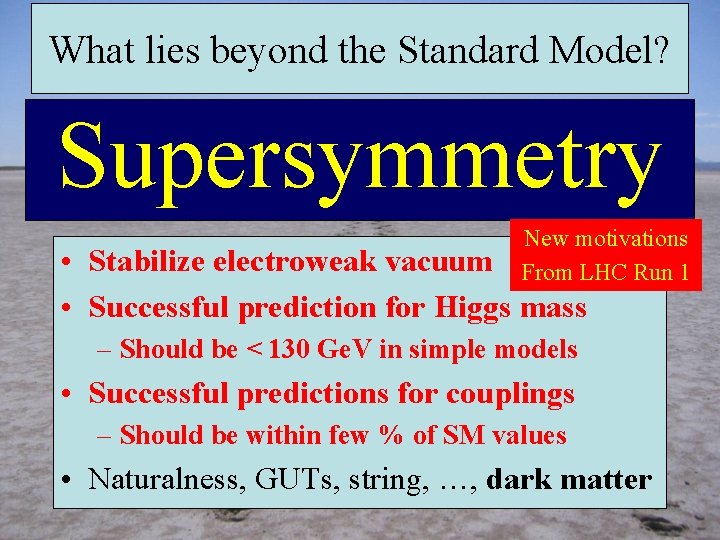 What lies beyond the Standard Model?

Supersymmetry

New motivations
From LHC Run 1

• Stabilize electroweak vacuum
• Successful prediction for Higgs mass
– Should be < 130 GeV in simple models
• Successful predictions for couplings
– Should be within few % of SM values
• Naturalness, GUTs, string, …, dark matter